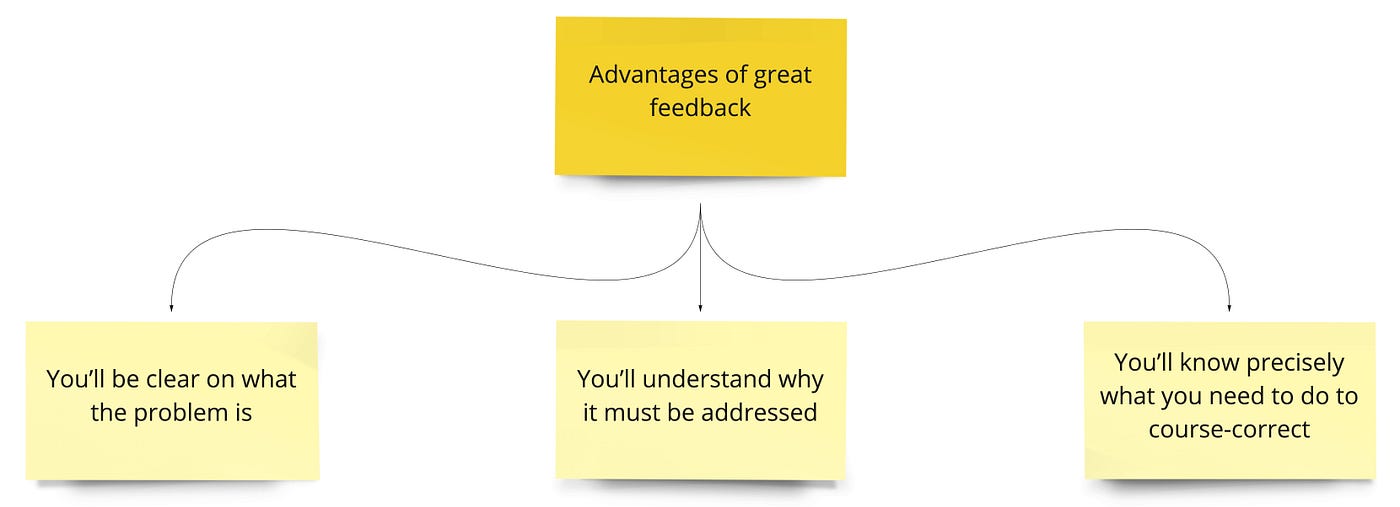 Advantages of great feedback

You'll be clear on what the problem is

You'll understand why it must be addressed

You'll know precisely what you need to do to course-correct